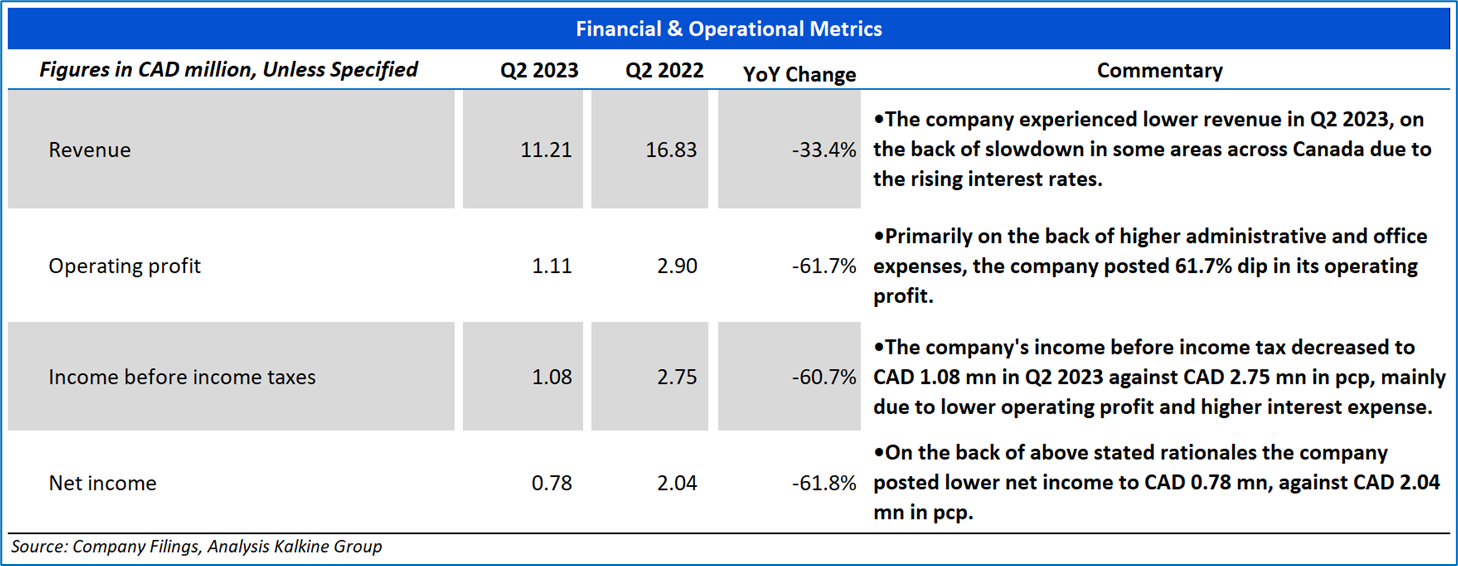 Financial & Operational Metrics

| Figures in CAD million, Unless Specified | Q2 2023 | Q2 2022 | YoY Change | Commentary |
|---|---|---|---|---|
| Revenue | 11.21 | 16.83 | -33.4% | •The company experienced lower revenue in Q2 2023, on the back of slowdown in some areas across Canada due to the rising interest rates. |
| Operating profit | 1.11 | 2.90 | -61.7% | •Primarily on the back of higher administrative and office expenses, the company posted 61.7% dip in its operating profit. |
| Income before income taxes | 1.08 | 2.75 | -60.7% | •The company's income before income tax decreased to CAD 1.08 mn in Q2 2023 against CAD 2.75 mn in pcp, mainly due to lower operating profit and higher interest expense. |
| Net income | 0.78 | 2.04 | -61.8% | •On the back of above stated rationales the company posted lower net income to CAD 0.78 mn, against CAD 2.04 mn in pcp. |

Source: Company Filings, Analysis Kalkine Group